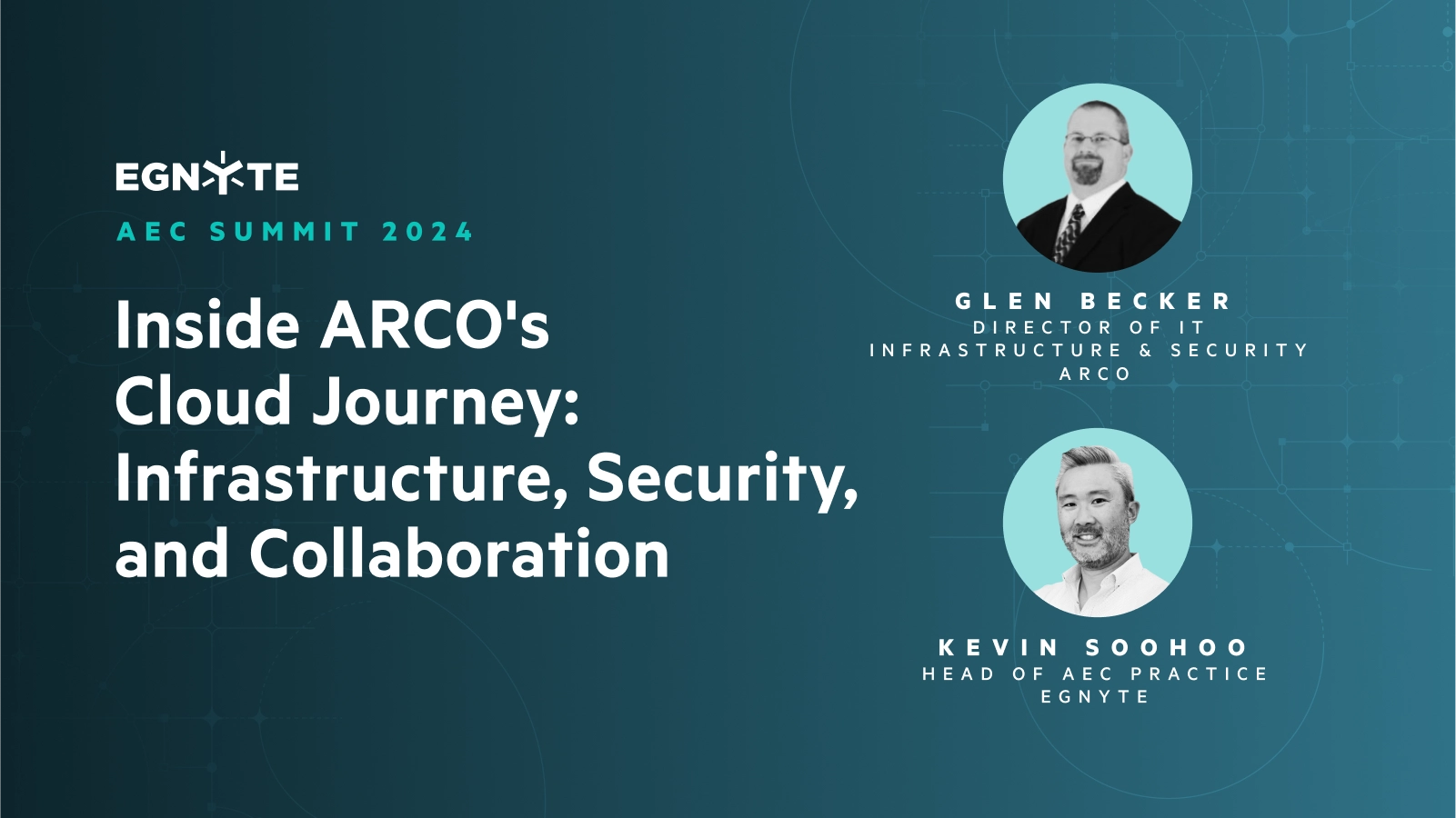 EGNYTE
AEC SUMMIT 2024

Inside ARCO's Cloud Journey: Infrastructure, Security, and Collaboration

GLEN BECKER
DIRECTOR OF IT
INFRASTRUCTURE & SECURITY
ARCO

KEVIN SOOHOO
HEAD OF AEC PRACTICE
EGNYTE